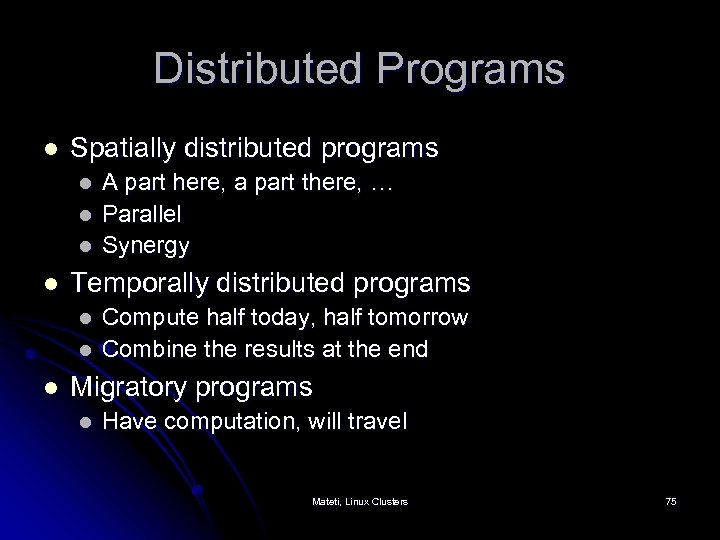 Distributed Programs

- Spatially distributed programs
  - A part here, a part there, …
  - Parallel
  - Synergy
- Temporally distributed programs
  - Compute half today, half tomorrow
  - Combine the results at the end
- Migratory programs
  - Have computation, will travel

Mateti, Linux Clusters

75